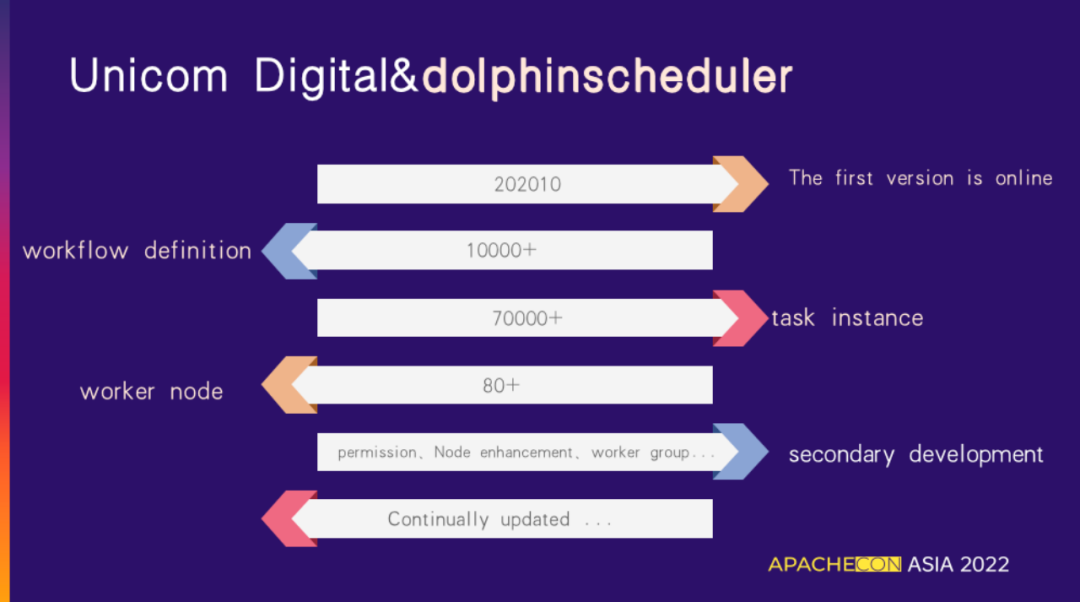 Unicom Digital&dolphinscheduler

202010

The first version is online

workflow definition

10000+

70000+

task instance

worker node

80+

permission、Node enhancement、worker group...

secondary development

Continually updated ...

APACHECON ASIA 2022